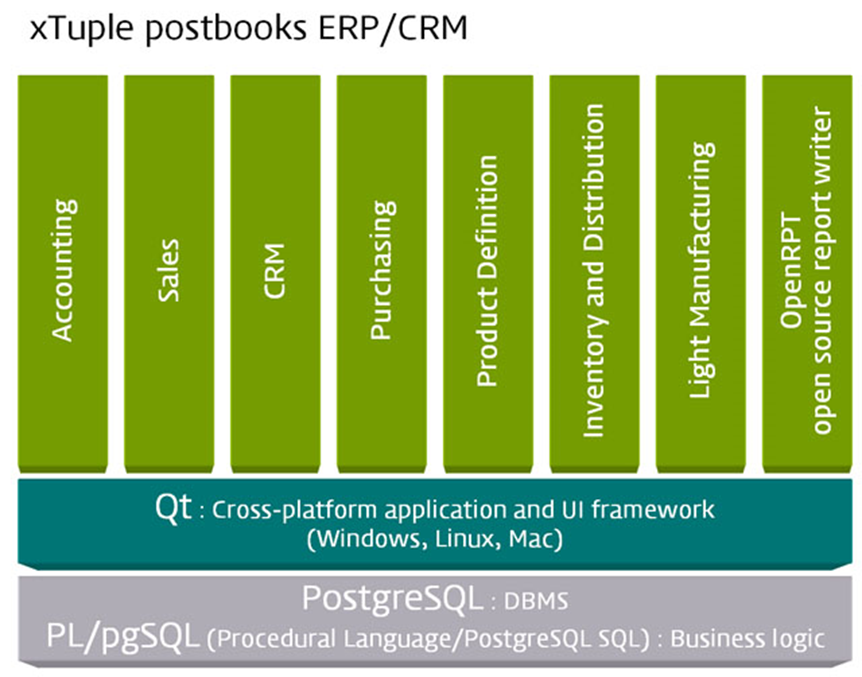 xTuple postbooks ERP/CRM

Accounting

Sales

CRM

Purchasing

Product Definition

Inventory and Distribution

Light Manufacturing

OpenRPT
open source report writer

Qt : Cross-platform application and UI framework
(Windows, Linux, Mac)

PostgreSQL : DBMS
PL/pgSQL (Procedural Language/PostgreSQL SQL) : Business logic